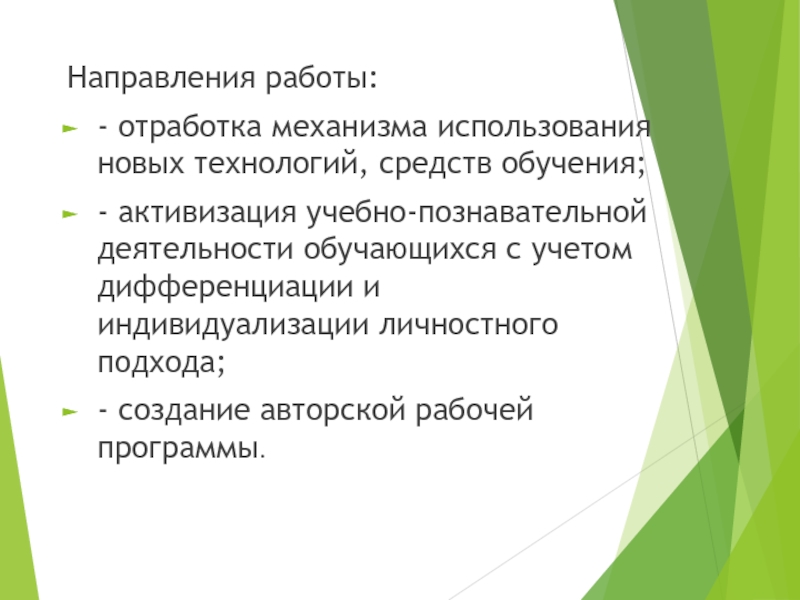 Направления работы:

- отработка механизма использования новых технологий, средств обучения;

- активизация учебно-познавательной деятельности обучающихся с учетом дифференциации и индивидуализации личностного подхода;

- создание авторской рабочей программы.